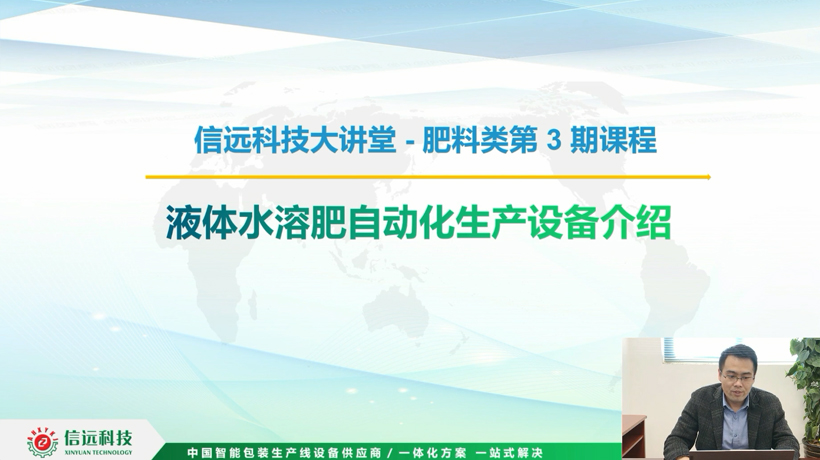 信远科技大讲堂 - 肥料类第 3 期课程

液体水溶肥自动化生产设备介绍

信远科技
XINYUAN TECHNOLOGY

中国智能包装生产线设备供应商 / 一体化方案 一站式解决